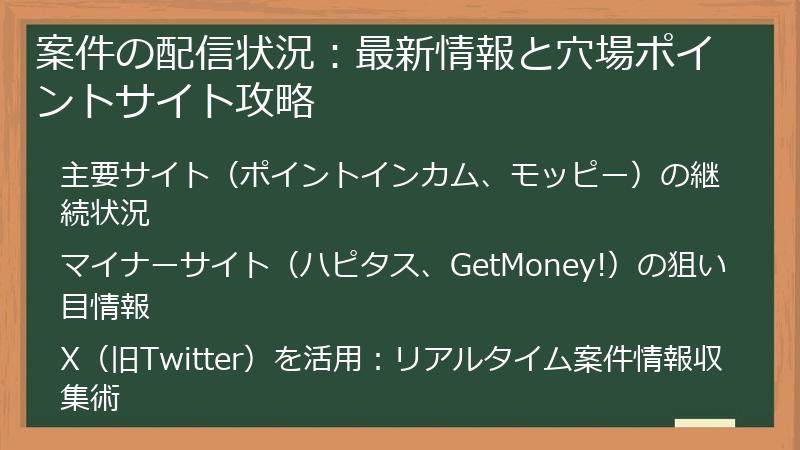 案件の配信状況：最新情報と穴場ポイントサイト攻略

主要サイト（ポイントインカム、モッピー）の継続状況

マイナーサイト（ハピタス、GetMoney!）の狙い目情報

X（旧Twitter）を活用：リアルタイム案件情報収集術